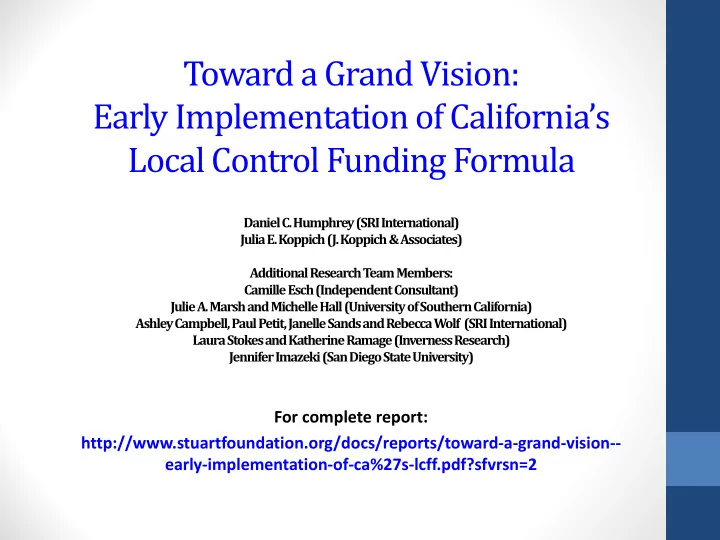 Toward a Grand Vision:
Early Implementation of California's Local Control Funding Formula

Daniel C. Humphrey (SRI International)
Julia E. Koppich (J. Koppich & Associates)

Additional Research Team Members:
Camille Esch (Independent Consultant)
Julie A. Marsh and Michelle Hall (University of Southern California)
Ashley Campbell, Paul Petit, Janelle Sands and Rebecca Wolf (SRI International)
Laura Stokes and Katherine Ramage (Inverness Research)
Jennifer Imazeki (San Diego State University)

For complete report:
http://www.stuartfoundation.org/docs/reports/toward-a-grand-vision--early-implementation-of-ca%27s-lcff.pdf?sfvrsn=2